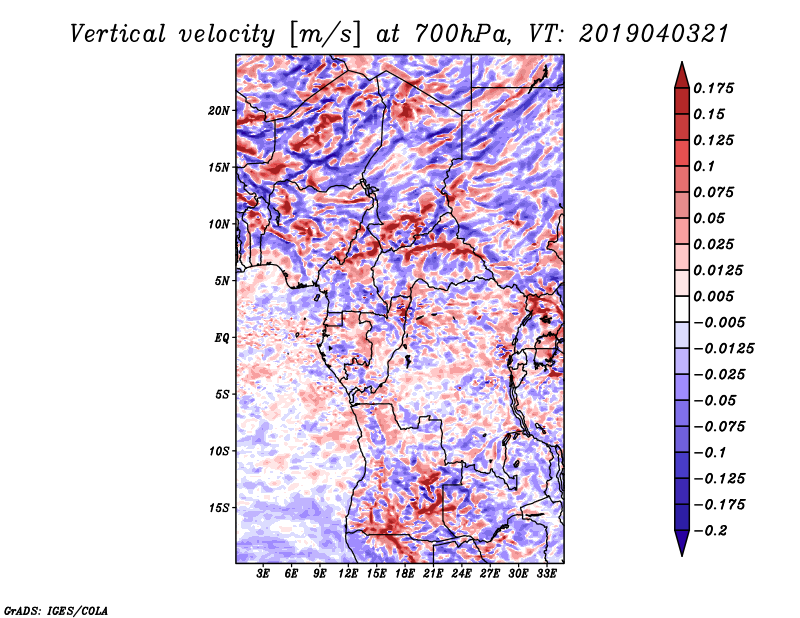 Vertical velocity [m/s] at 700hPa, VT: 2019040321

20N
15N
10N
5N
EQ
5S
10S
15S

3E 6E 9E 12E 15E 18E 21E 24E 27E 30E 33E

0.175
0.15
0.125
0.1
0.075
0.05
0.025
0.0125
0.005
−0.005
−0.0125
−0.025
−0.05
−0.075
−0.1
−0.125
−0.175
−0.2

GrADS: IGES/COLA